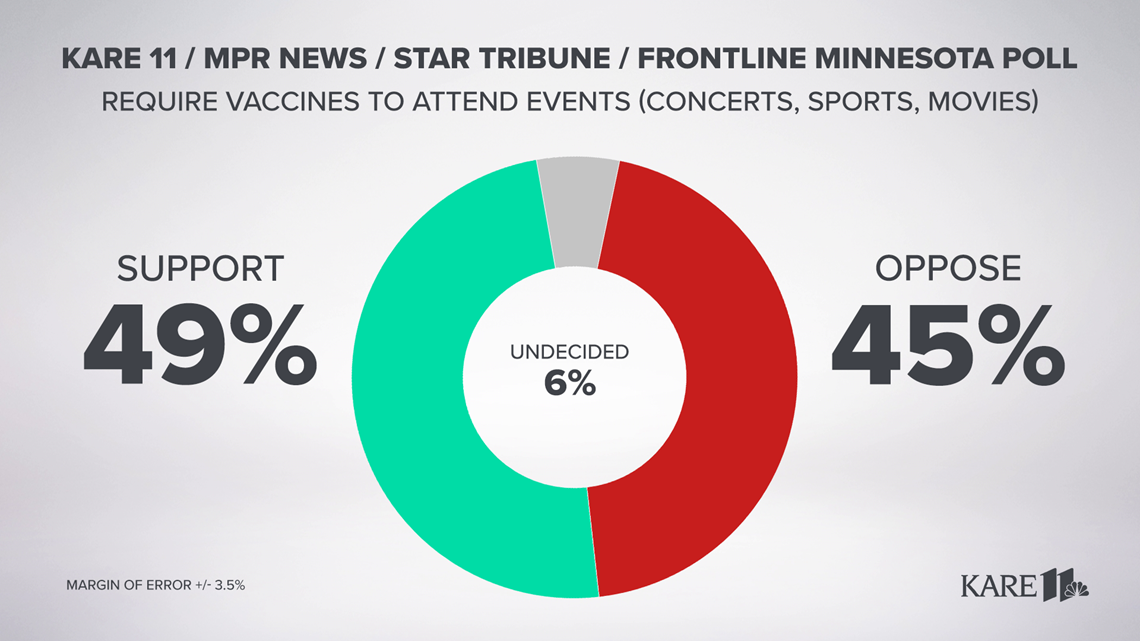 KARE 11 / MPR NEWS / STAR TRIBUNE / FRONTLINE MINNESOTA POLL

REQUIRE VACCINES TO ATTEND EVENTS (CONCERTS, SPORTS, MOVIES)

SUPPORT
49%

UNDECIDED
6%

OPPOSE
45%

MARGIN OF ERROR +/- 3.5%

KARE 11